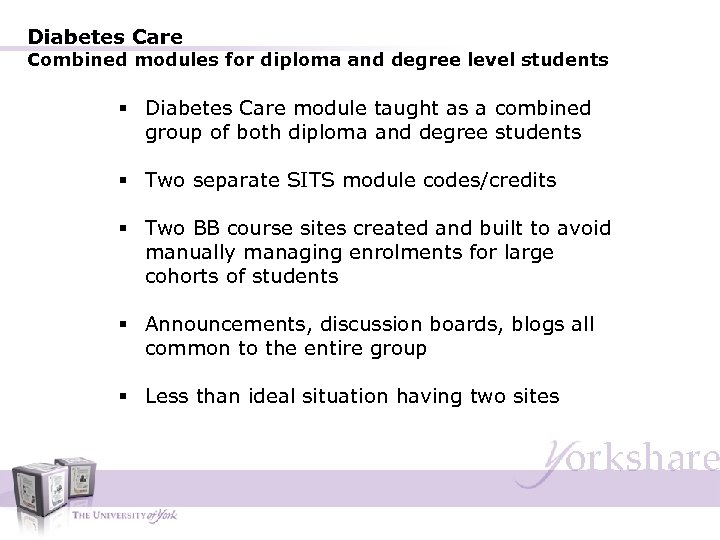 Diabetes Care
Combined modules for diploma and degree level students

▪ Diabetes Care module taught as a combined group of both diploma and degree students

▪ Two separate SITS module codes/credits

▪ Two BB course sites created and built to avoid manually managing enrolments for large cohorts of students

▪ Announcements, discussion boards, blogs all common to the entire group

▪ Less than ideal situation having two sites

Yorkshare

THE UNIVERSITY of York